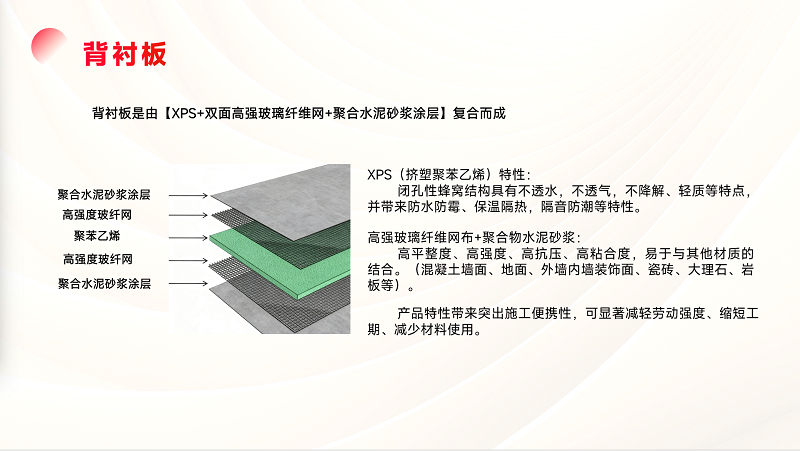 背衬板

背衬板是由【XPS+双面高强玻璃纤维网+聚合水泥砂浆涂层】复合而成

聚合水泥砂浆涂层
高强度玻纤网
聚苯乙烯
高强度玻纤网
聚合水泥砂浆涂层

XPS（挤塑聚苯乙烯）特性：
闭孔性蜂窝结构具有不透水，不透气，不降解、轻质等特点，并带来防水防霉、保温隔热，隔音防潮等特性。

高强玻璃纤维网布+聚合物水泥砂浆：
高平整度、高强度、高抗压、高粘合度，易于与其他材质的结合。（混凝土墙面、地面、外墙内墙装饰面、瓷砖、大理石、岩板等）。

产品特性带来突出施工便携性，可显著减轻劳动强度、缩短工期、减少材料使用。